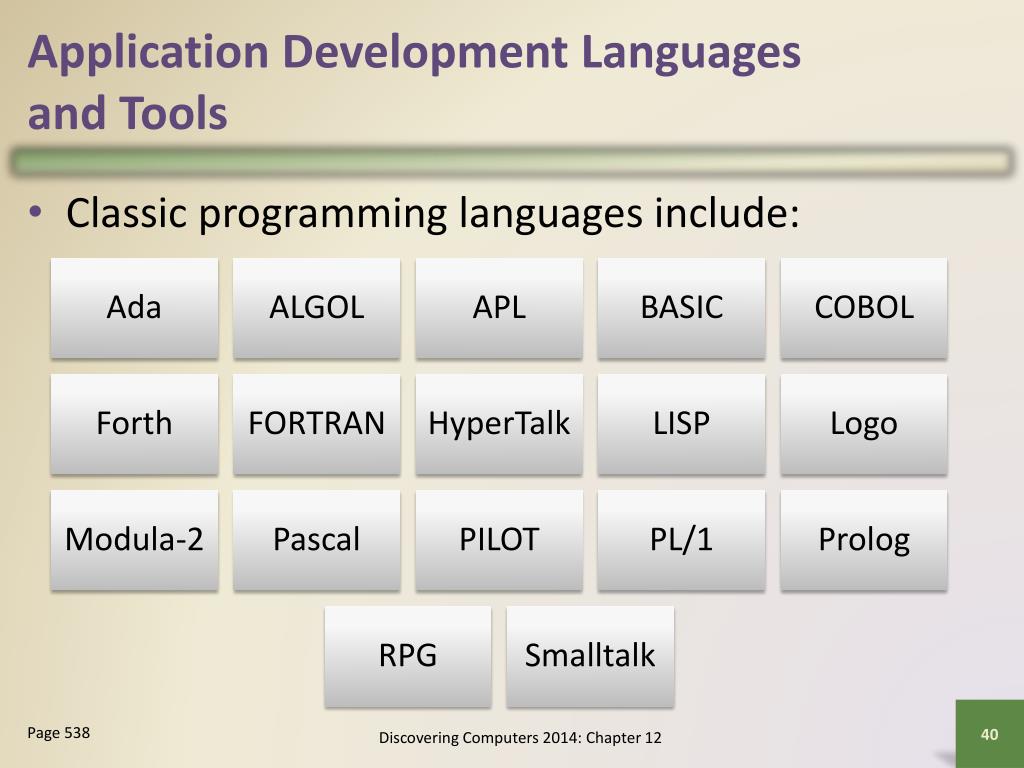 Application Development Languages and Tools

• Classic programming languages include:

Ada

ALGOL

APL

BASIC

COBOL

Forth

FORTRAN

HyperTalk

LISP

Logo

Modula-2

Pascal

PILOT

PL/1

Prolog

RPG

Smalltalk

Page 538

Discovering Computers 2014: Chapter 12

40